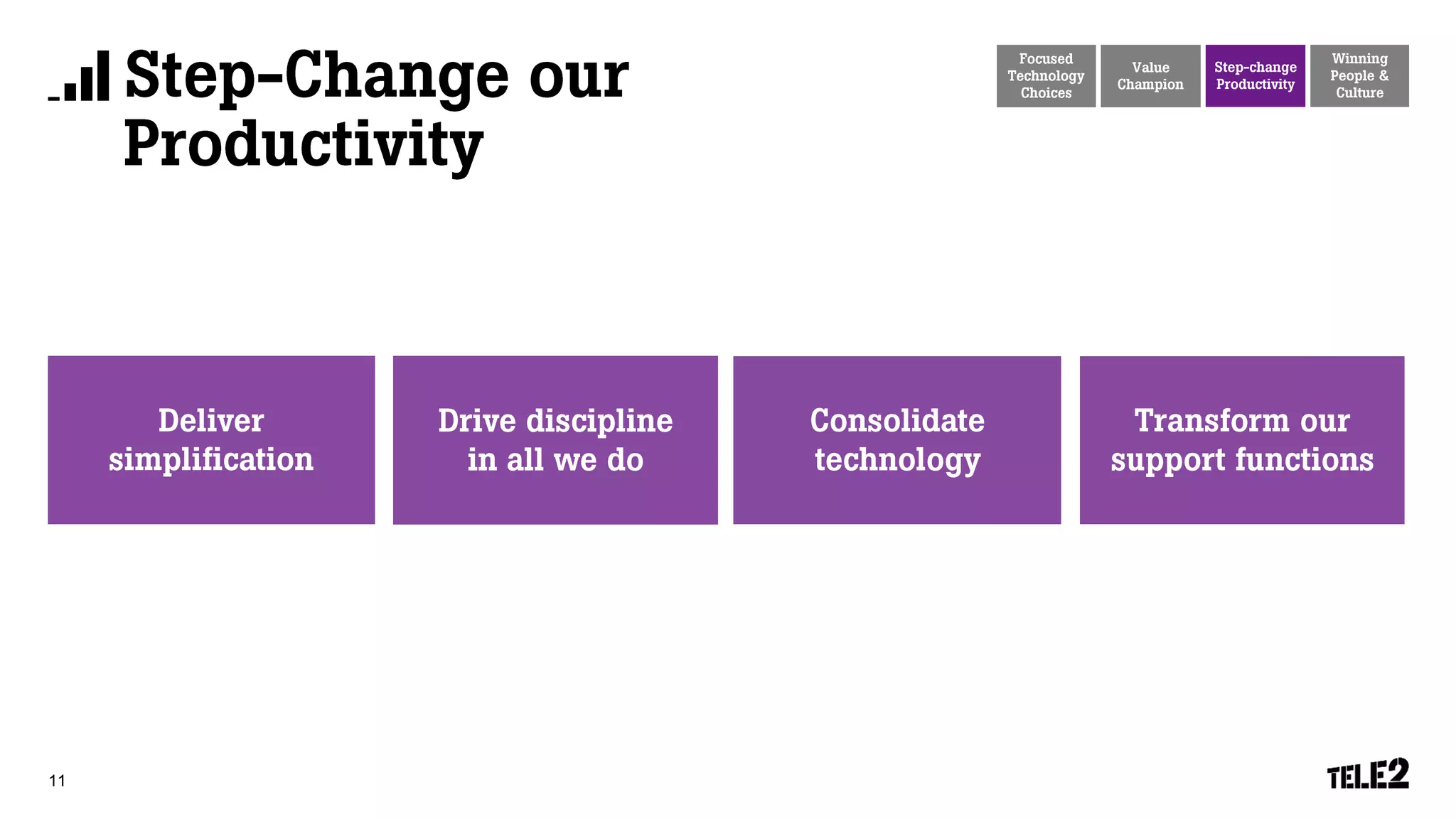 Step-Change our Productivity

Focused Technology Choices

Value Champion

Step-change Productivity

Winning People & Culture

Deliver simplification

Drive discipline in all we do

Consolidate technology

Transform our support functions

11

TELE2